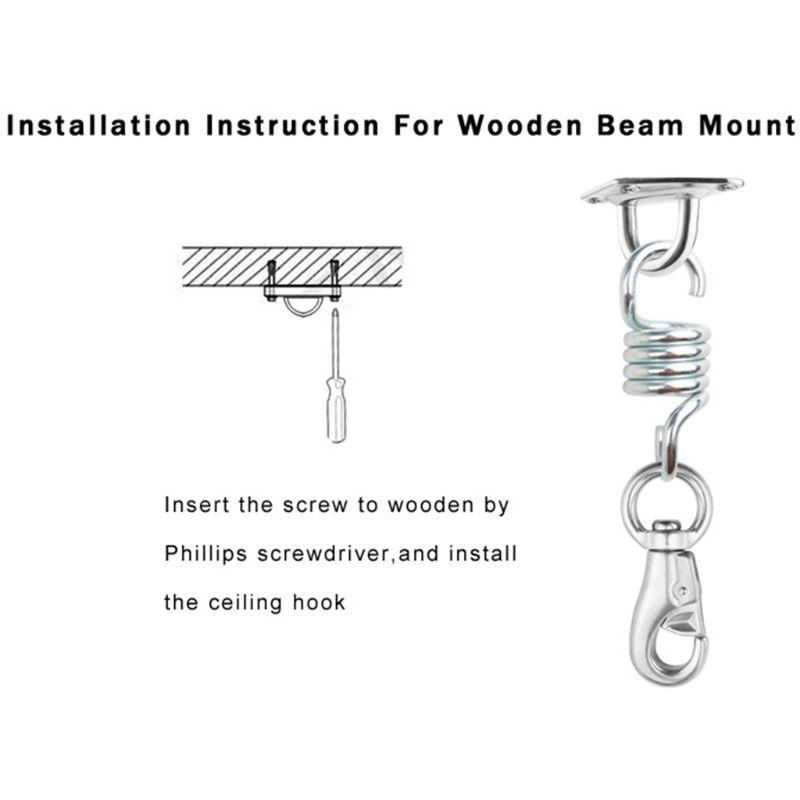 Installation Instruction For Wooden Beam Mount

Insert the screw to wooden by Phillips screwdriver,and install the ceiling hook